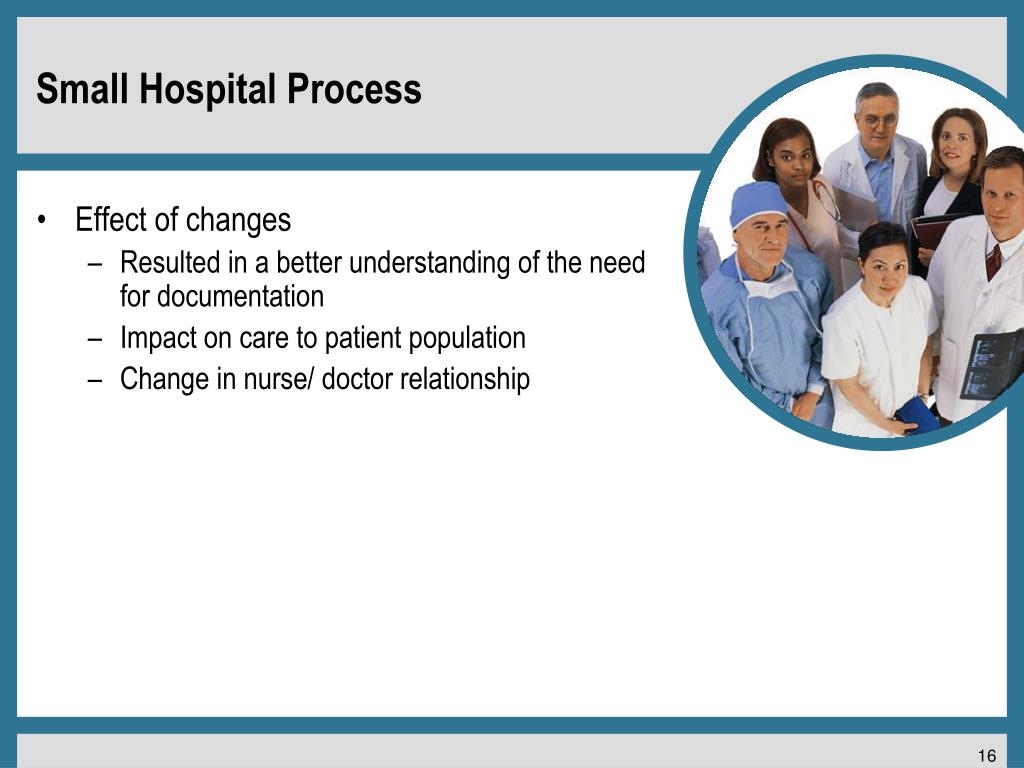 Small Hospital Process

• Effect of changes
 – Resulted in a better understanding of the need for documentation
 – Impact on care to patient population
 – Change in nurse/ doctor relationship

16